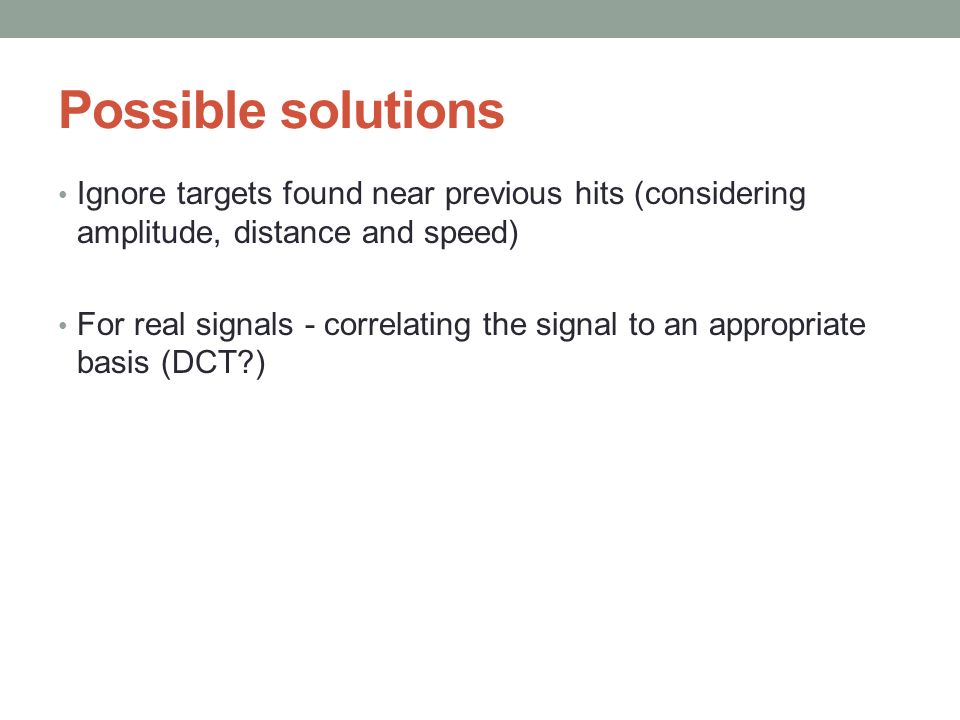 Possible solutions

• Ignore targets found near previous hits (considering amplitude, distance and speed)

• For real signals - correlating the signal to an appropriate basis (DCT?)